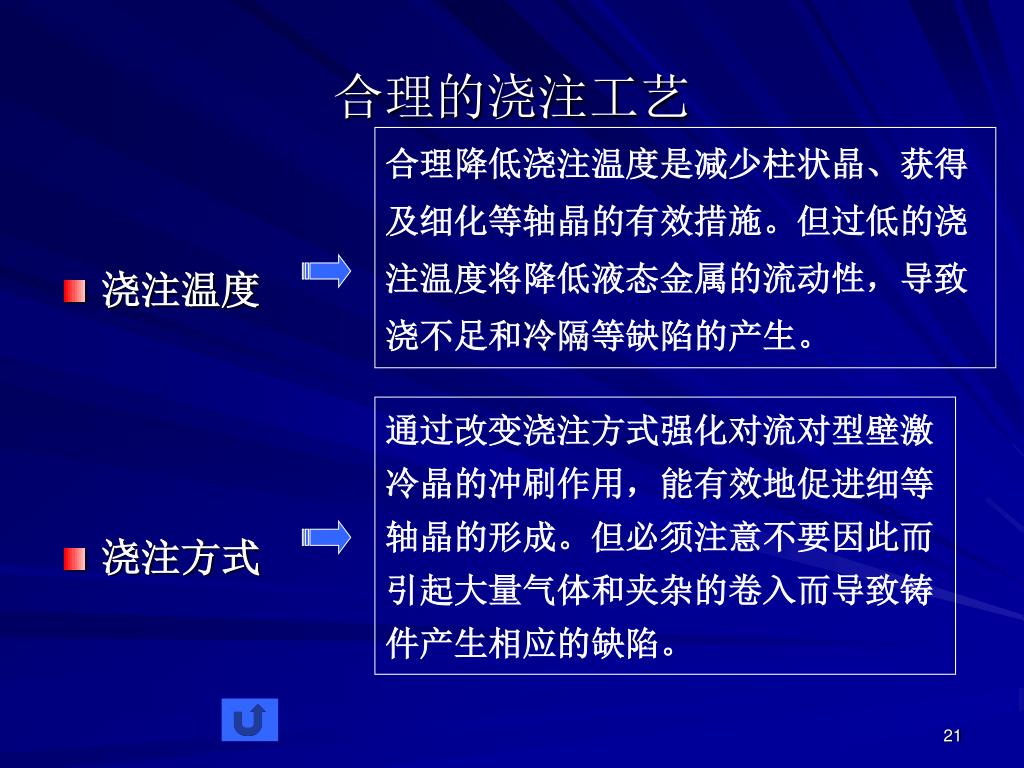 合理的浇注工艺

浇注温度

合理降低浇注温度是减少柱状晶、获得及细化等轴晶的有效措施。但过低的浇注温度将降低液态金属的流动性，导致浇不足和冷隔等缺陷的产生。

浇注方式

通过改变浇注方式强化对流对型壁激冷晶的冲刷作用，能有效地促进细等轴晶的形成。但必须注意不要因此而引起大量气体和夹杂的卷入而导致铸件产生相应的缺陷。

21